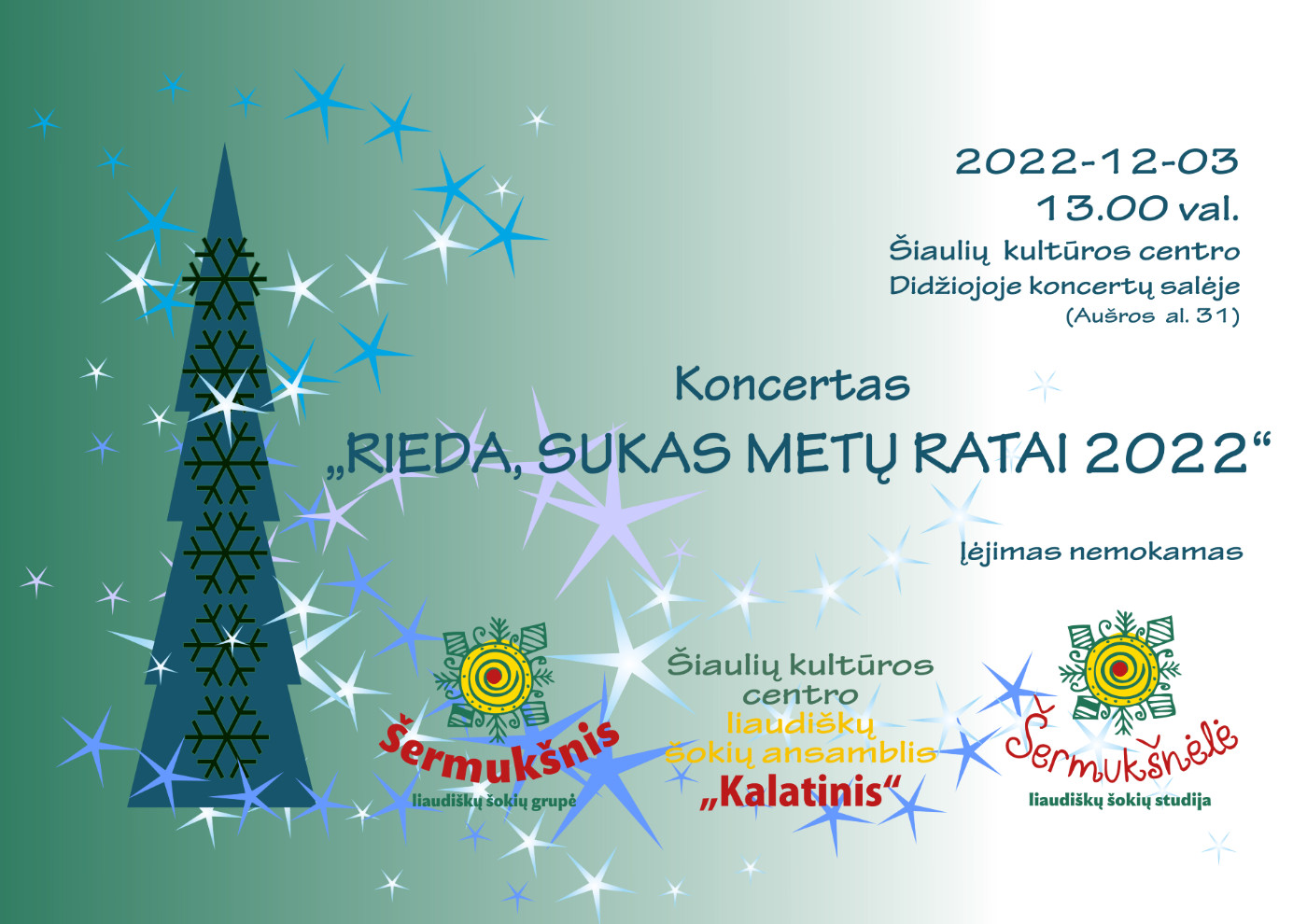 2022-12-03
13.00 val.
Šiaulių kultūros centro
Didžiojoje koncertų salėje
(Aušros al. 31)

Koncertas
„RIEDA, SUKAS METŲ RATAI 2022“

Įėjimas nemokamas

Šermukšnis
liaudiškų šokių grupė

Šiaulių kultūros centro
liaudiškų šokių ansamblis
„Kalatinis“

Šermukšnėlė
liaudiškų šokių studija